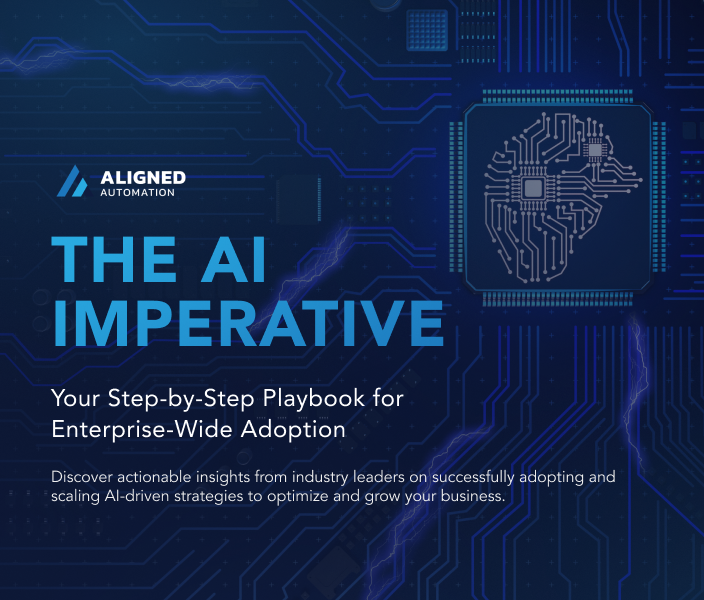 ALIGNED
AUTOMATION

THE AI IMPERATIVE

Your Step-by-Step Playbook for Enterprise-Wide Adoption

Discover actionable insights from industry leaders on successfully adopting and scaling AI-driven strategies to optimize and grow your business.